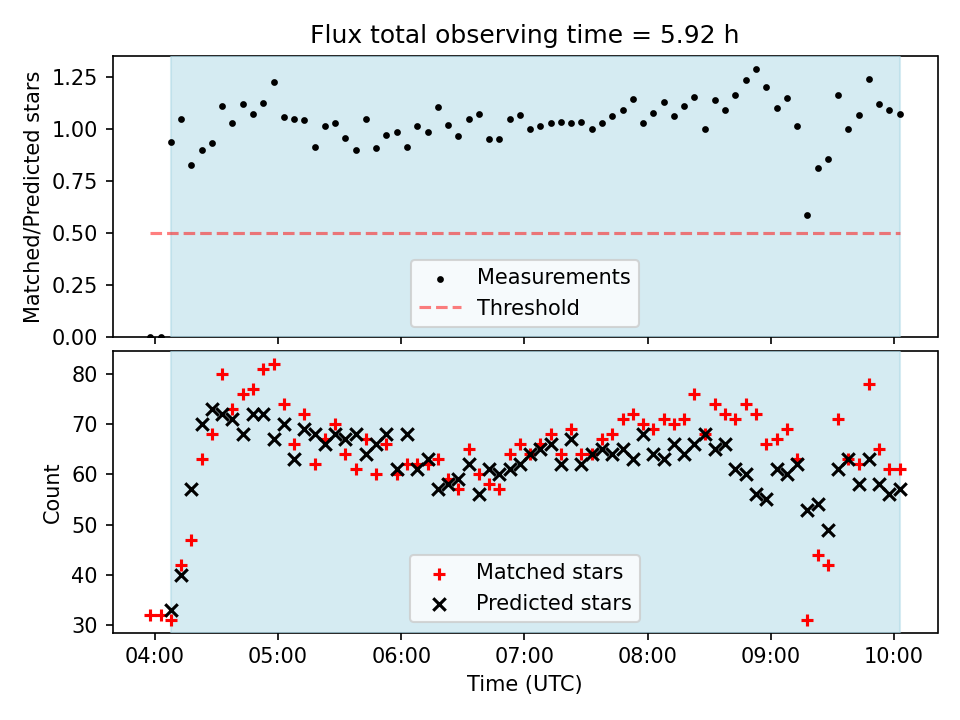 Flux total observing time = 5.92 h

Matched/Predicted stars

1.25
1.00
0.75
0.50
0.25
0.00

Measurements
Threshold

Count

80
70
60
50
40
30

Matched stars
Predicted stars

04:00
05:00
06:00
07:00
08:00
09:00
10:00

Time (UTC)